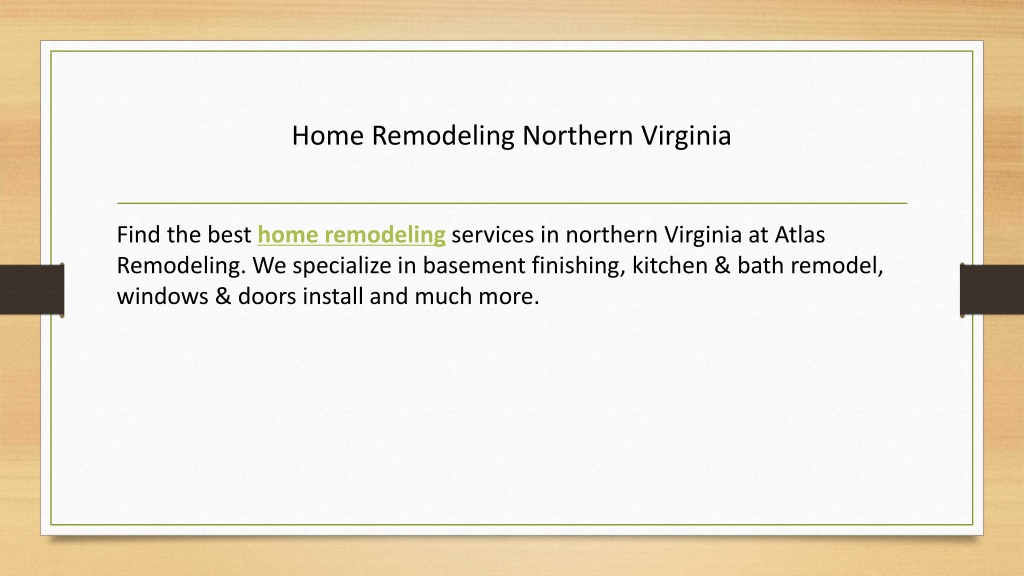 Home Remodeling Northern Virginia

Find the best home remodeling services in northern Virginia at Atlas Remodeling. We specialize in basement finishing, kitchen & bath remodel, windows & doors install and much more.